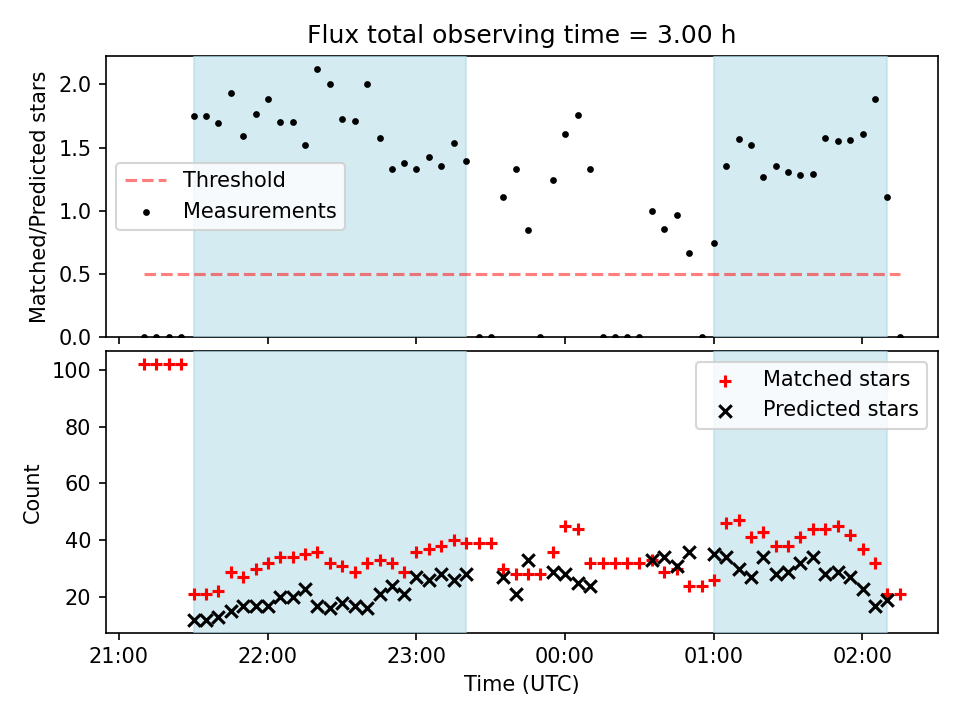 Flux total observing time = 3.00 h

Matched/Predicted stars

2.0
1.5
1.0
0.5
0.0

Threshold
Measurements

Count

100
80
60
40
20

Matched stars
Predicted stars

21:00 22:00 23:00 00:00 01:00 02:00

Time (UTC)